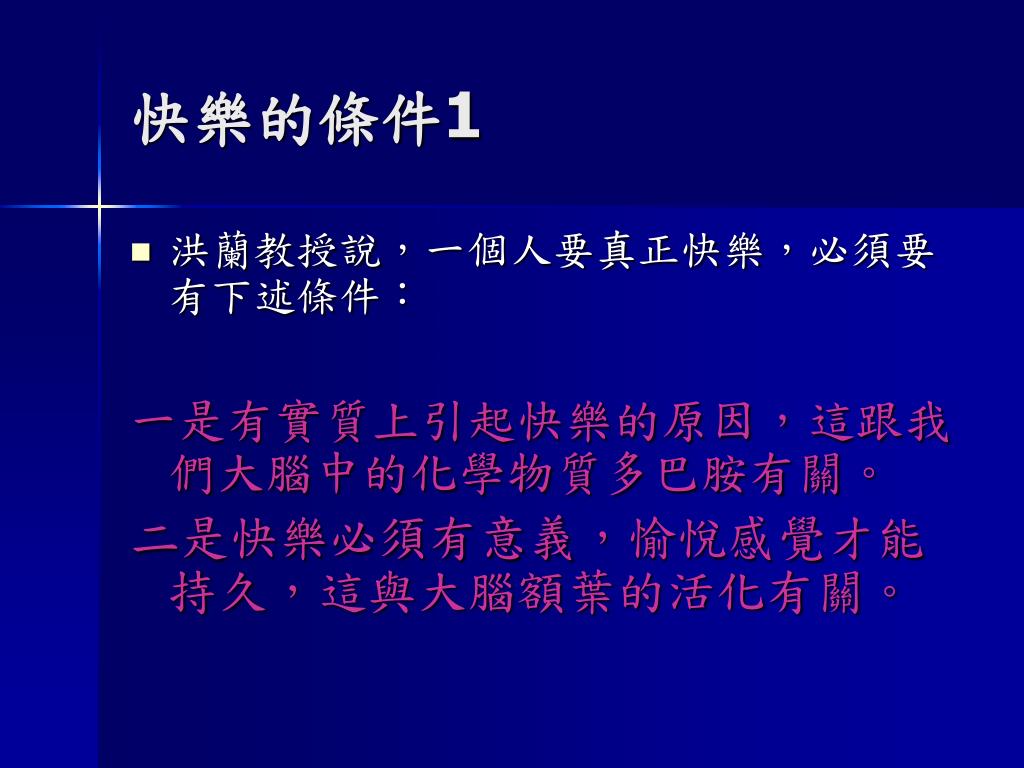 快樂的條件1

洪蘭教授說，一個人要真正快樂，必須要有下述條件：

一是有實質上引起快樂的原因，這跟我們大腦中的化學物質多巴胺有關。

二是快樂必須有意義，愉悅感覺才能持久，這與大腦額葉的活化有關。